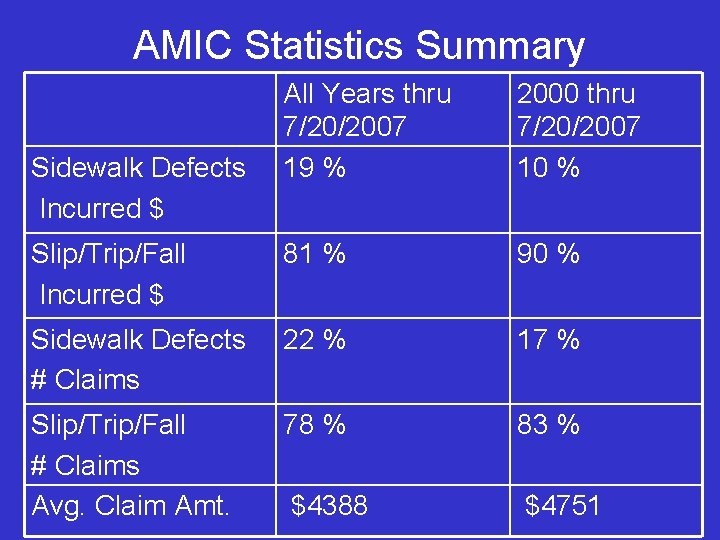 AMIC Statistics Summary

| | All Years thru 7/20/2007 | 2000 thru 7/20/2007 |
|---|---|---|
| Sidewalk Defects Incurred \$ | 19 % | 10 % |
| Slip/Trip/Fall Incurred \$ | 81 % | 90 % |
| Sidewalk Defects # Claims | 22 % | 17 % |
| Slip/Trip/Fall # Claims | 78 % | 83 % |
| Avg. Claim Amt. | \$4388 | \$4751 |